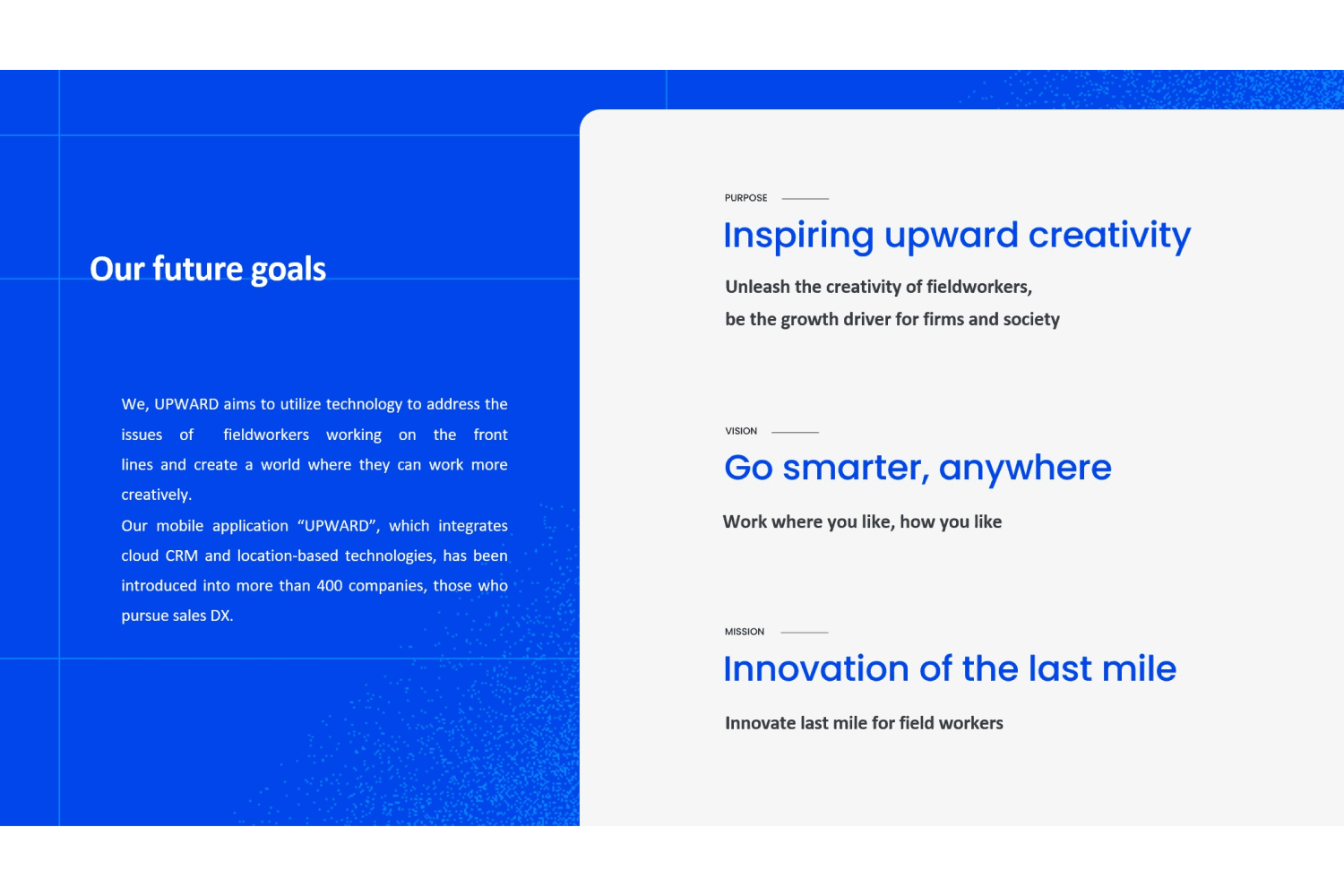 Our future goals

We, UPWARD aims to utilize technology to address the issues of fieldworkers working on the front lines and create a world where they can work more creatively.
Our mobile application “UPWARD”, which integrates cloud CRM and location-based technologies, has been introduced into more than 400 companies, those who pursue sales DX.

PURPOSE

Inspiring upward creativity

Unleash the creativity of fieldworkers,
be the growth driver for firms and society

VISION

Go smarter, anywhere

Work where you like, how you like

MISSION

Innovation of the last mile

Innovate last mile for field workers